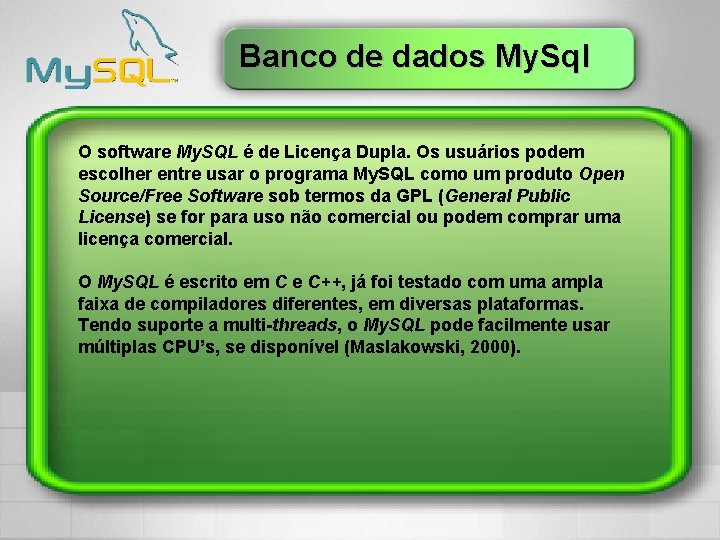 MySQL

Banco de dados MySql

O software MySQL é de Licença Dupla. Os usuários podem escolher entre usar o programa MySQL como um produto Open Source/Free Software sob termos da GPL (General Public License) se for para uso não comercial ou podem comprar uma licença comercial.

O MySQL é escrito em C e C++, já foi testado com uma ampla faixa de compiladores diferentes, em diversas plataformas. Tendo suporte a multi-threads, o MySQL pode facilmente usar múltiplas CPU's, se disponível (Maslakowski, 2000).